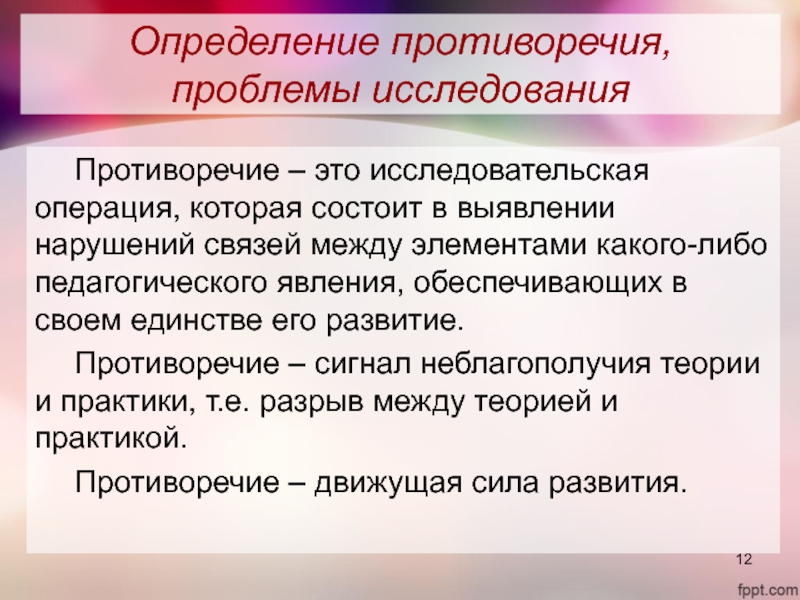 Определение противоречия, проблемы исследования

Противоречие – это исследовательская операция, которая состоит в выявлении нарушений связей между элементами какого-либо педагогического явления, обеспечивающих в своем единстве его развитие.

Противоречие – сигнал неблагополучия теории и практики, т.е. разрыв между теорией и практикой.

Противоречие – движущая сила развития.

12

fppt.com